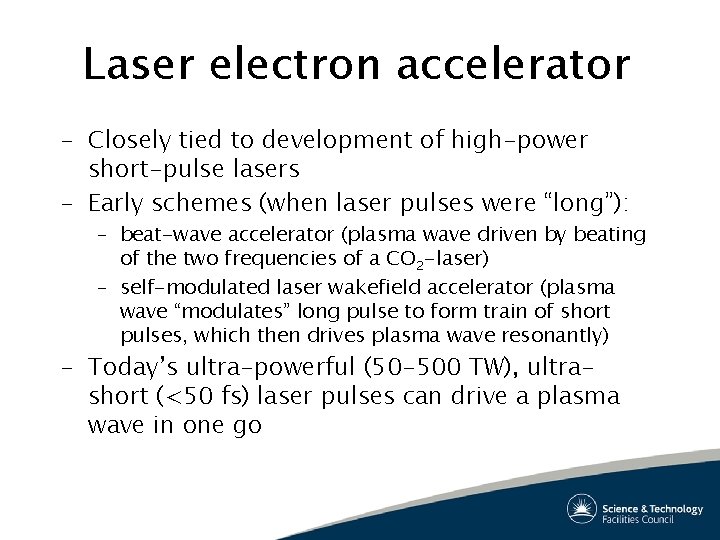 Laser electron accelerator

– Closely tied to development of high-power short-pulse lasers

– Early schemes (when laser pulses were "long"):

– beat-wave accelerator (plasma wave driven by beating of the two frequencies of a $CO_2$-laser)

– self-modulated laser wakefield accelerator (plasma wave "modulates" long pulse to form train of short pulses, which then drives plasma wave resonantly)

– Today's ultra-powerful (50-500 TW), ultra-short (<50 fs) laser pulses can drive a plasma wave in one go

Science & Technology Facilities Council